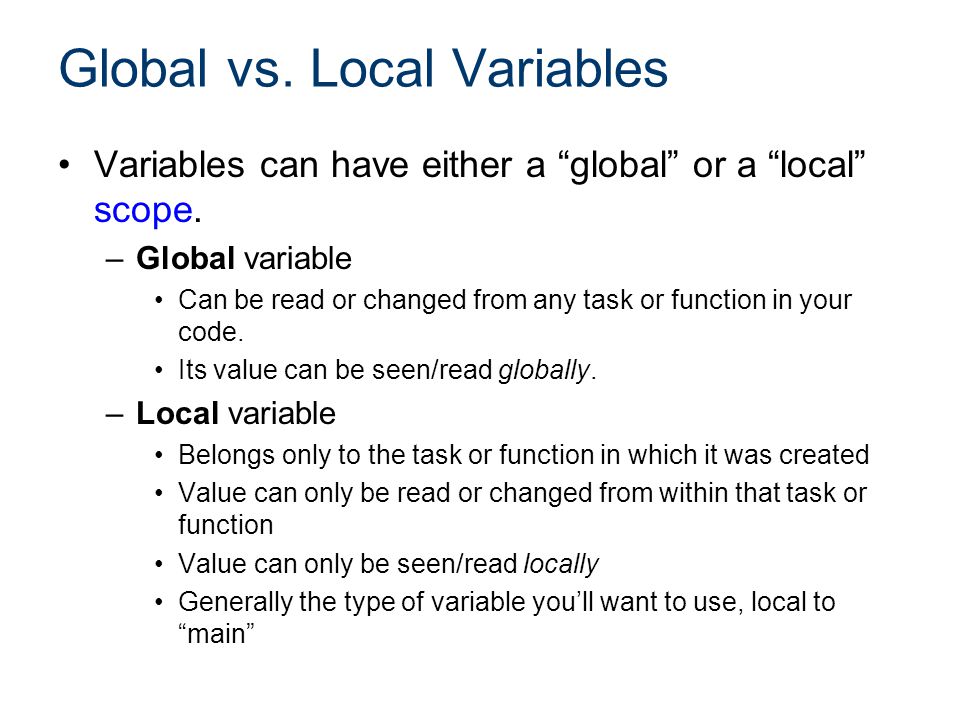 Global vs. Local Variables

• Variables can have either a “global” or a “local” scope.

– Global variable

• Can be read or changed from any task or function in your code.

• Its value can be seen/read globally.

– Local variable

• Belongs only to the task or function in which it was created

• Value can only be read or changed from within that task or function

• Value can only be seen/read locally

• Generally the type of variable you’ll want to use, local to “main”